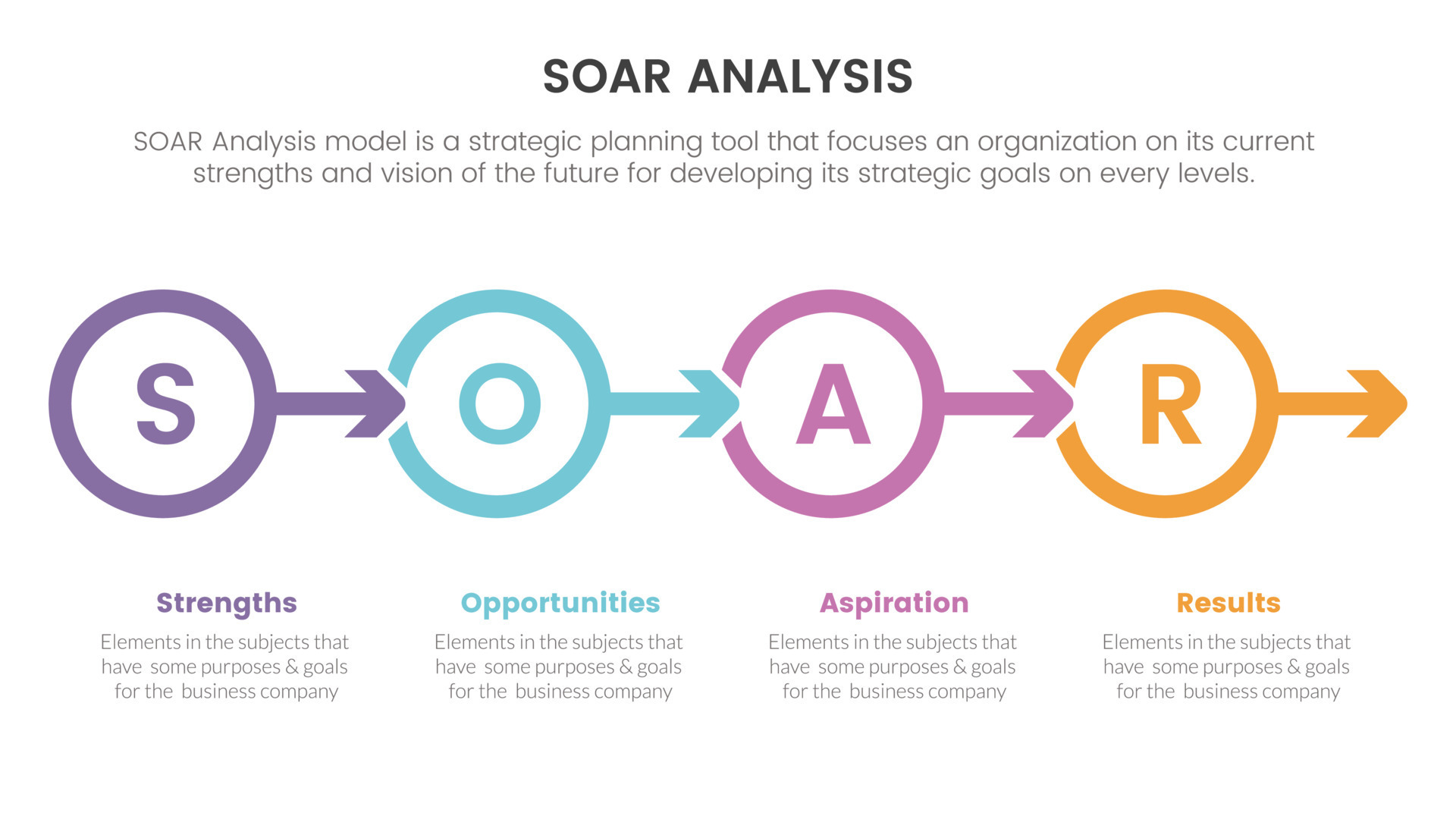 SOAR ANALYSIS

SOAR Analysis model is a strategic planning tool that focuses an organization on its current strengths and vision of the future for developing its strategic goals on every levels.

S

O

A

R

Strengths

Elements in the subjects that have some purposes & goals for the business company

Opportunities

Elements in the subjects that have some purposes & goals for the business company

Aspiration

Elements in the subjects that have some purposes & goals for the business company

Results

Elements in the subjects that have some purposes & goals for the business company